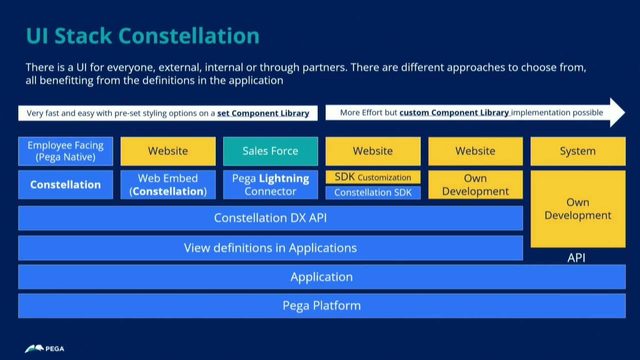 UI Stack Constellation

There is a UI for everyone, external, internal or through partners. There are different approaches to choose from, all benefitting from the definitions in the application

Very fast and easy with pre-set styling options on a set Component Library

More Effort but custom Component Library implementation possible

Employee Facing (Pega Native)

Website

Sales Force

Website

Website

System

Constellation

Web Embed (Constellation)

Pega Lightning Connector

SDK Customization

Constellation SDK

Own Development

Own Development

Constellation DX API

View definitions in Applications

API

Application

Pega Platform

PEGA